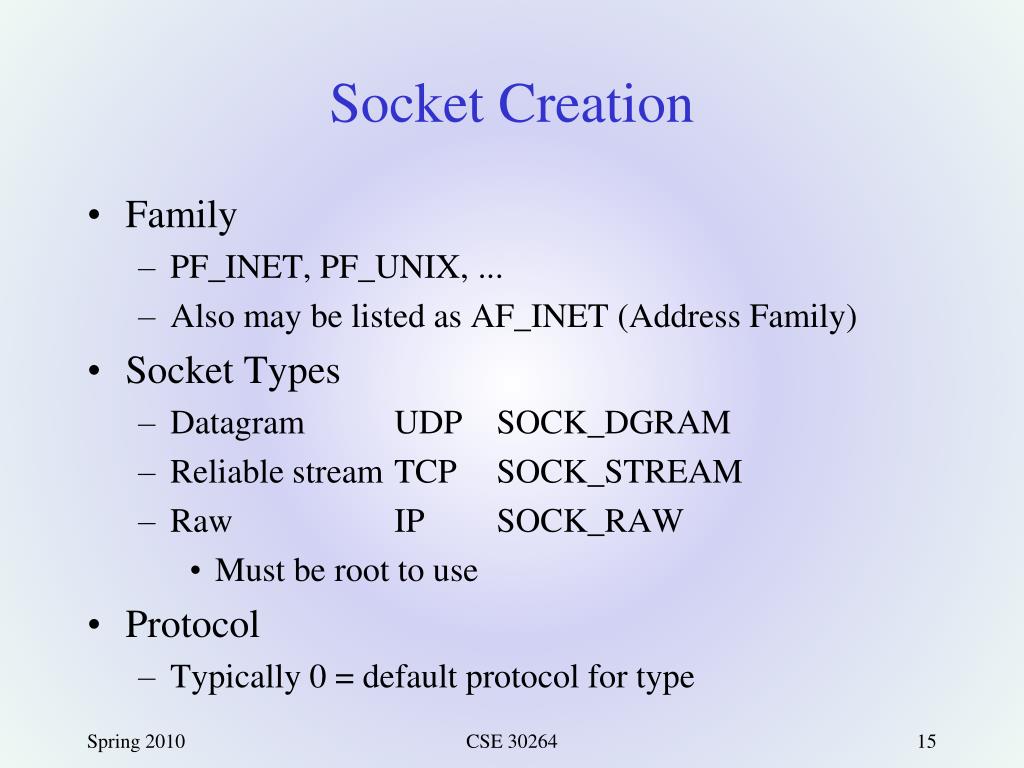 Socket Creation

• Family
– PF_INET, PF_UNIX, ...
– Also may be listed as AF_INET (Address Family)
• Socket Types
– Datagram UDP SOCK_DGRAM
– Reliable stream TCP SOCK_STREAM
– Raw IP SOCK_RAW
• Must be root to use
• Protocol
– Typically 0 = default protocol for type

Spring 2010 CSE 30264 15